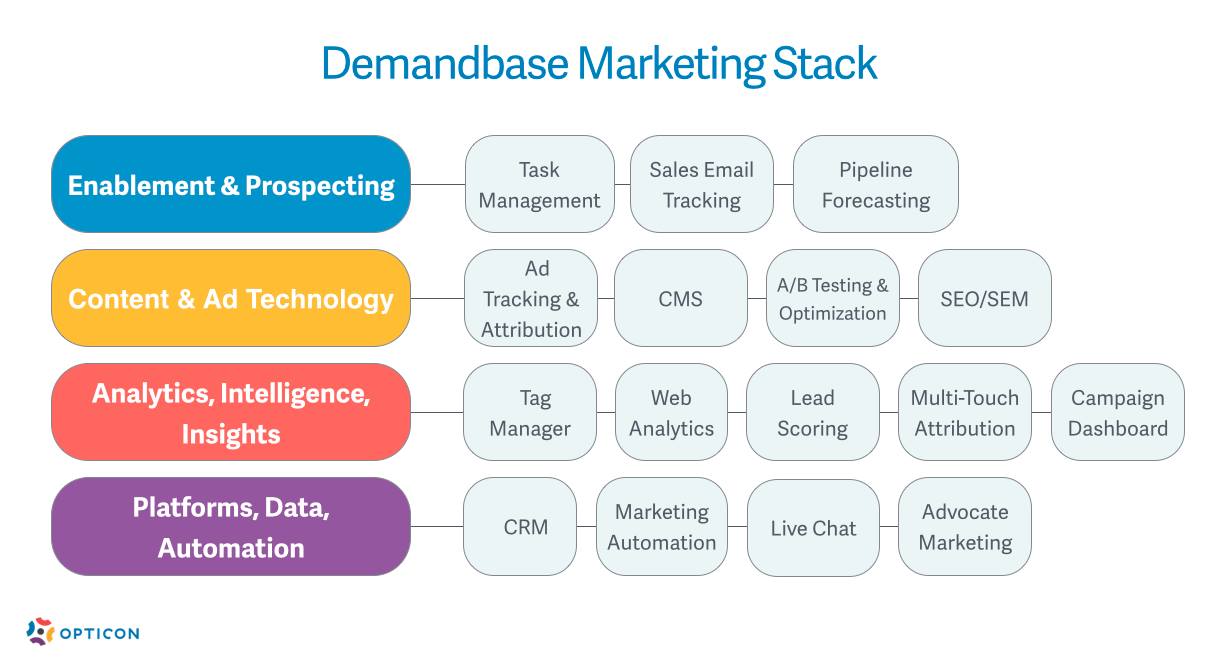 Demandbase Marketing Stack

Enablement & Prospecting

Task Management

Sales Email Tracking

Pipeline Forecasting

Content & Ad Technology

Ad Tracking & Attribution

CMS

A/B Testing & Optimization

SEO/SEM

Analytics, Intelligence, Insights

Tag Manager

Web Analytics

Lead Scoring

Multi-Touch Attribution

Campaign Dashboard

Platforms, Data, Automation

CRM

Marketing Automation

Live Chat

Advocate Marketing

OPTICON